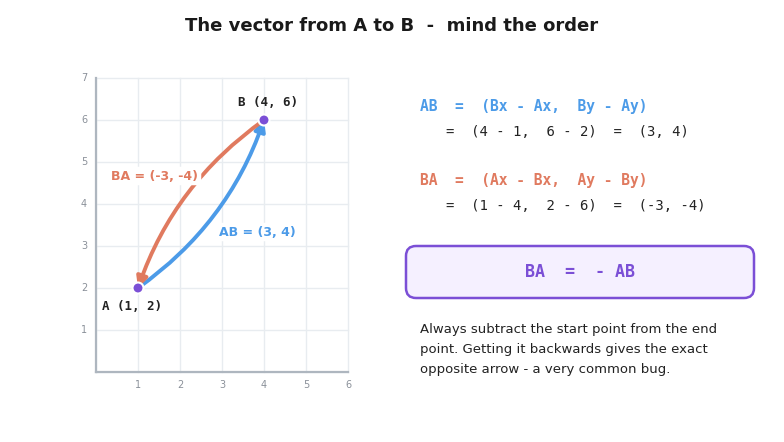 The vector from A to B - mind the order

7
6
5
4
3
2
1
1 2 3 4 5 6

B (4, 6)
BA = (-3, -4)
AB = (3, 4)
A (1, 2)

AB = (Bx - Ax, By - Ay)
= (4 - 1, 6 - 2) = (3, 4)

BA = (Ax - Bx, Ay - By)
= (1 - 4, 2 - 6) = (-3, -4)

BA = - AB

Always subtract the start point from the end point. Getting it backwards gives the exact opposite arrow - a very common bug.